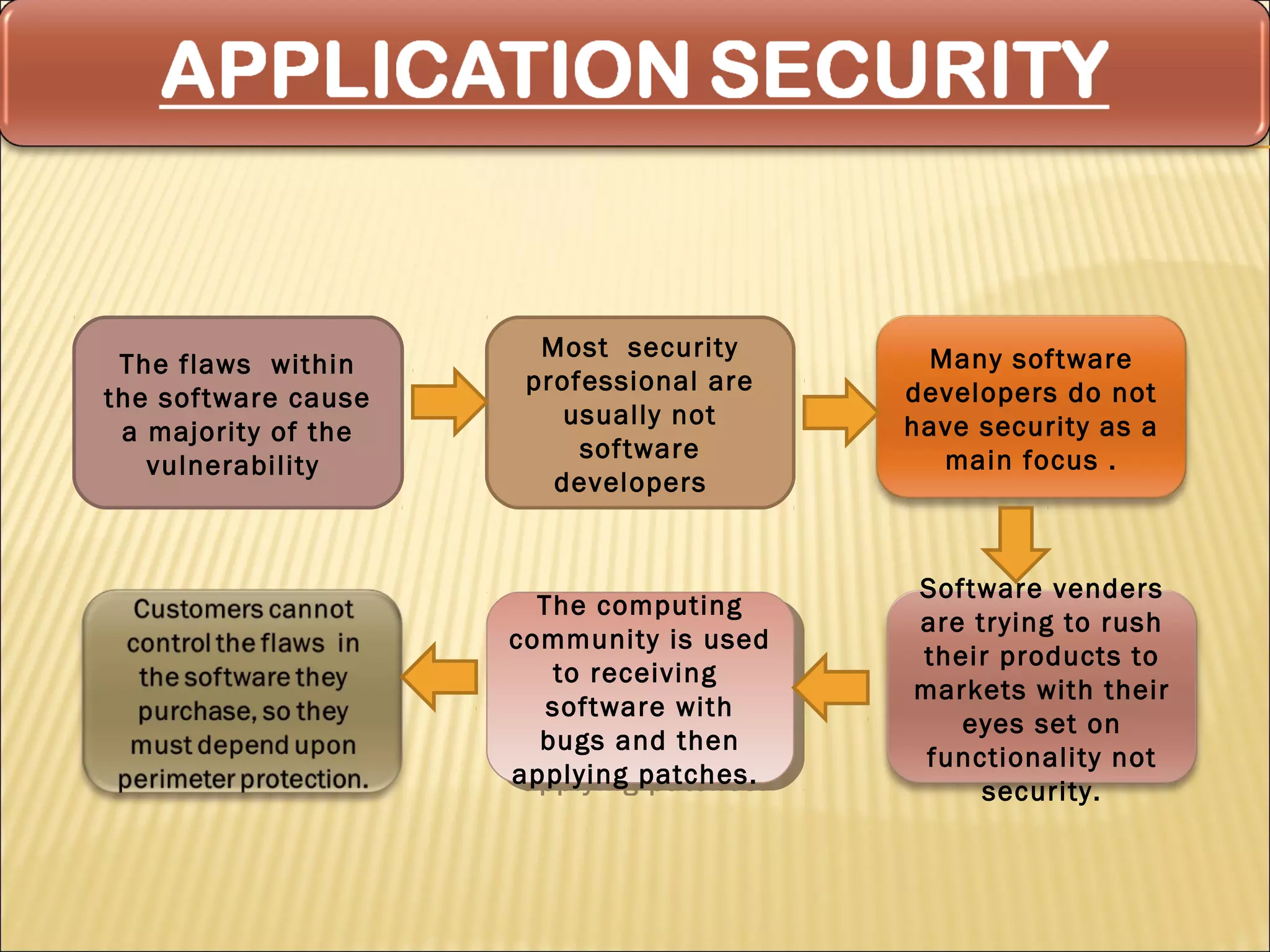 APPLICATION SECURITY

The flaws within the software cause a majority of the vulnerability

Most security professional are usually not software developers

Many software developers do not have security as a main focus .

Software venders are trying to rush their products to markets with their eyes set on functionality not security.

The computing community is used to receiving software with bugs and then applying patches.

Customers cannot control the flaws in the software they purchase, so they must depend upon perimeter protection.